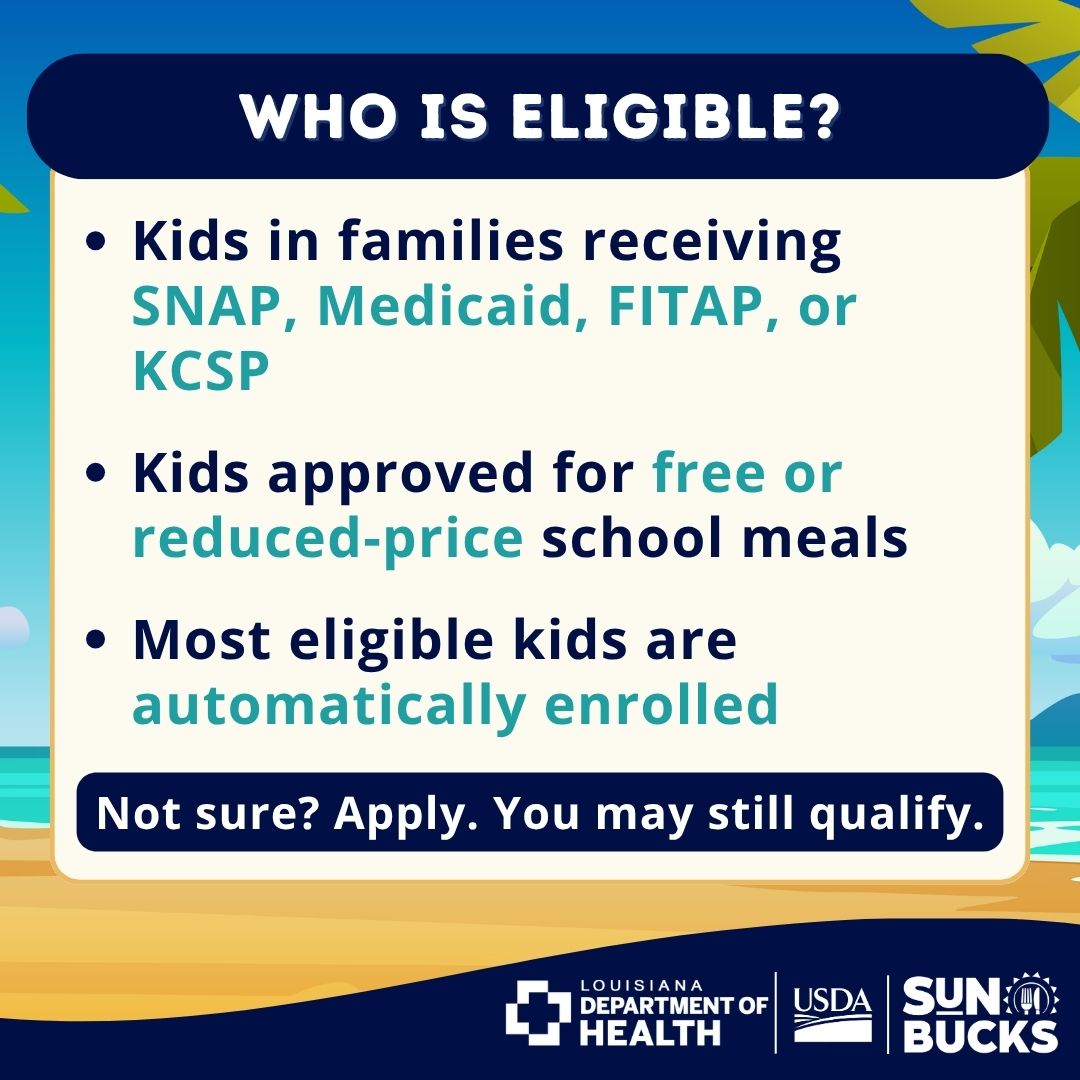 WHO IS ELIGIBLE?

• Kids in families receiving SNAP, Medicaid, FITAP, or KCSP

• Kids approved for free or reduced-price school meals

• Most eligible kids are automatically enrolled

Not sure? Apply. You may still qualify.

LOUISIANA DEPARTMENT OF HEALTH

USDA

SUN BUCKS